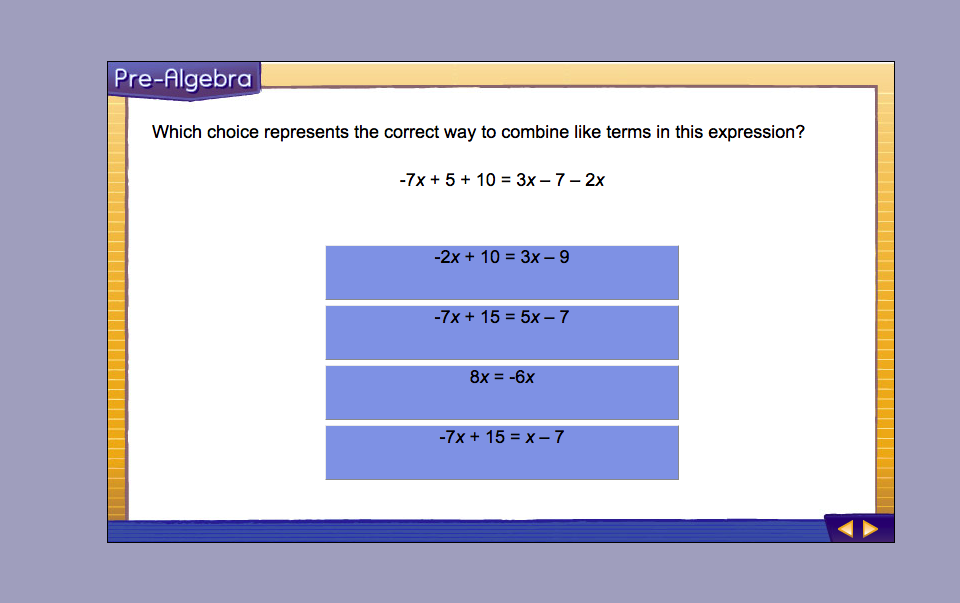 Pre-Algebra

Which choice represents the correct way to combine like terms in this expression?

$-7x + 5 + 10 = 3x - 7 - 2x$

$-2x + 10 = 3x - 9$

$-7x + 15 = 5x - 7$

$8x = -6x$

$-7x + 15 = x - 7$